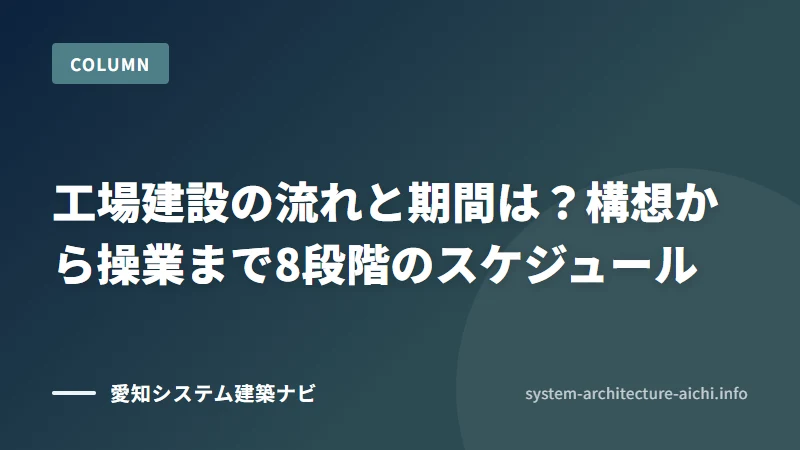 COLUMN

工場建設の流れと期間は？構想から操業まで8段階のスケジュール

愛知システム建築ナビ

system-architecture-aichi.info